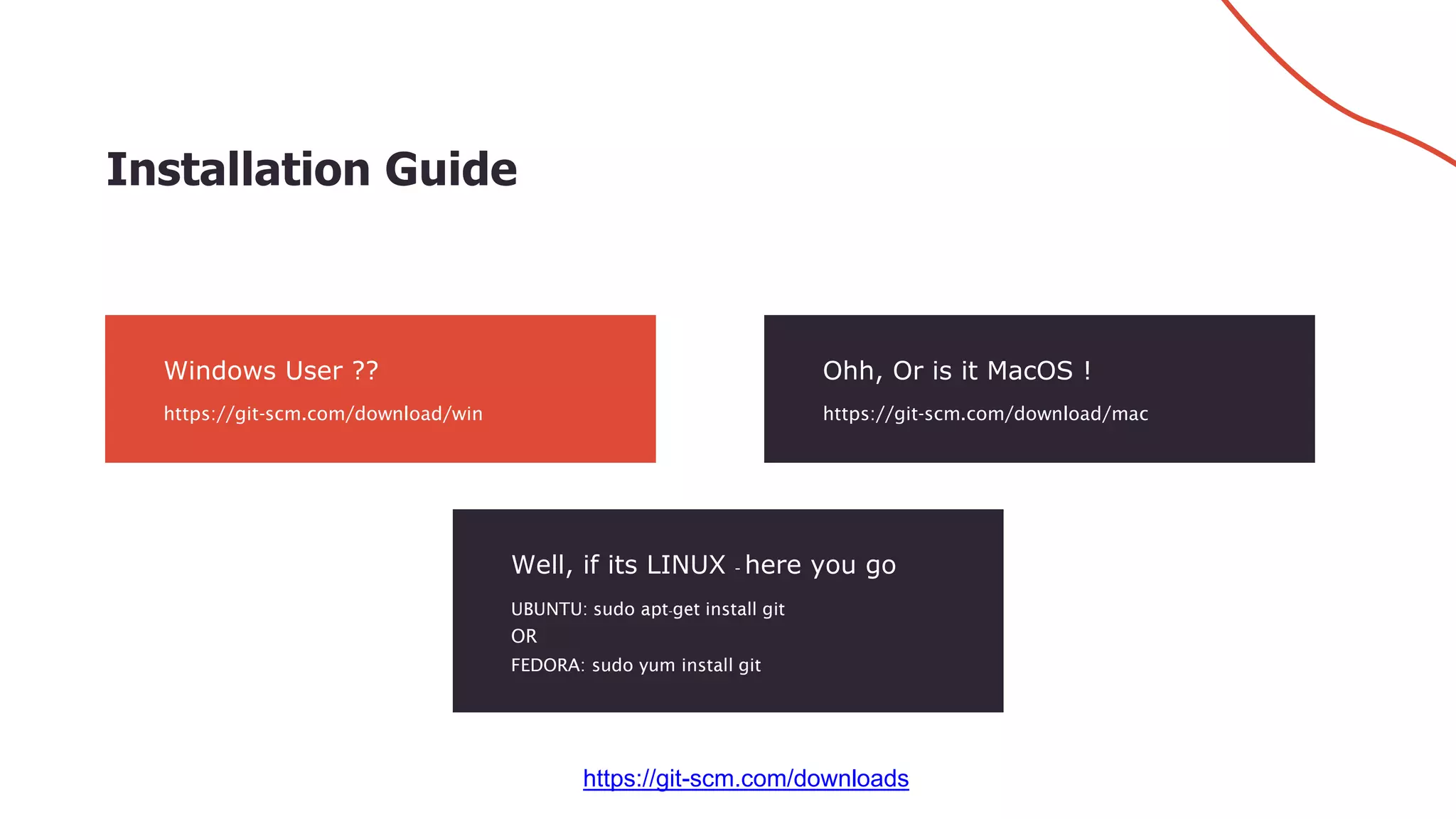 Installation Guide

Windows User ??

https://git-scm.com/download/win

Ohh, Or is it MacOS !

https://git-scm.com/download/mac

Well, if its LINUX - here you go

UBUNTU: sudo apt-get install git
OR
FEDORA: sudo yum install git

https://git-scm.com/downloads